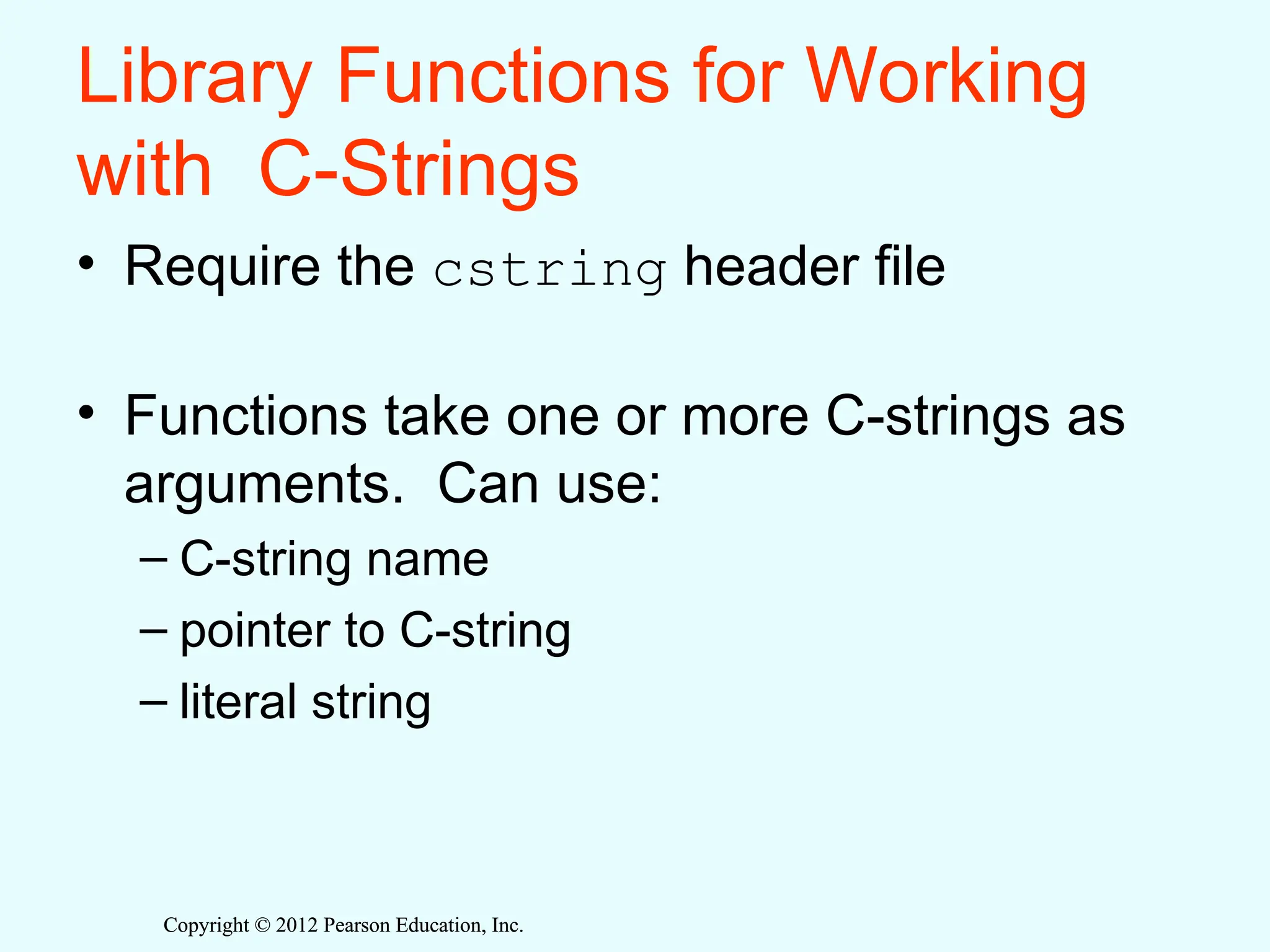 Library Functions for Working with C-Strings

• Require the cstring header file

• Functions take one or more C-strings as arguments. Can use:
– C-string name
– pointer to C-string
– literal string

Copyright © 2012 Pearson Education, Inc.